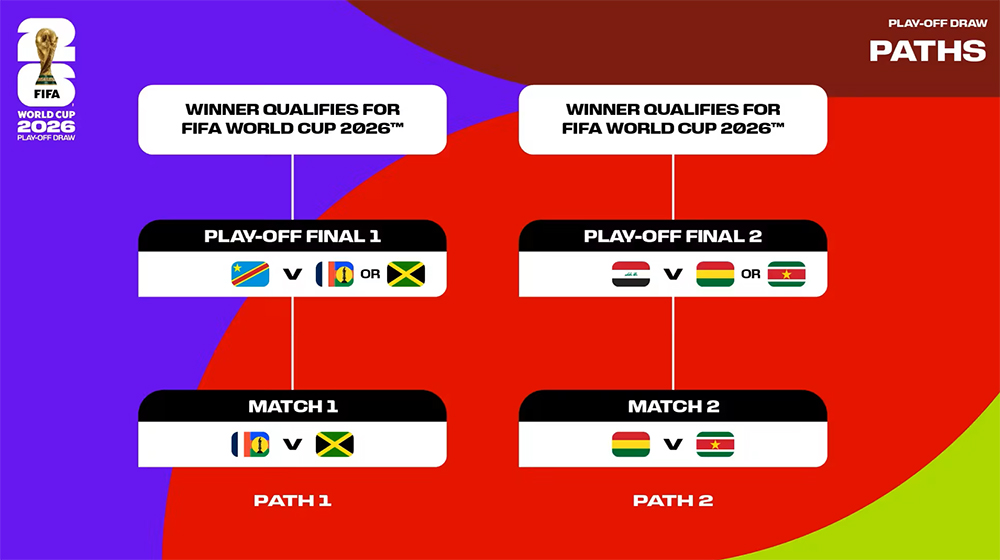 26
FIFA
WORLD CUP
2026
PLAY-OFF DRAW

PLAY-OFF DRAW
PATHS

WINNER QUALIFIES FOR FIFA WORLD CUP 2026™

PLAY-OFF FINAL 1
V OR

MATCH 1
V

PATH 1

WINNER QUALIFIES FOR FIFA WORLD CUP 2026™

PLAY-OFF FINAL 2
V OR

MATCH 2
V

PATH 2